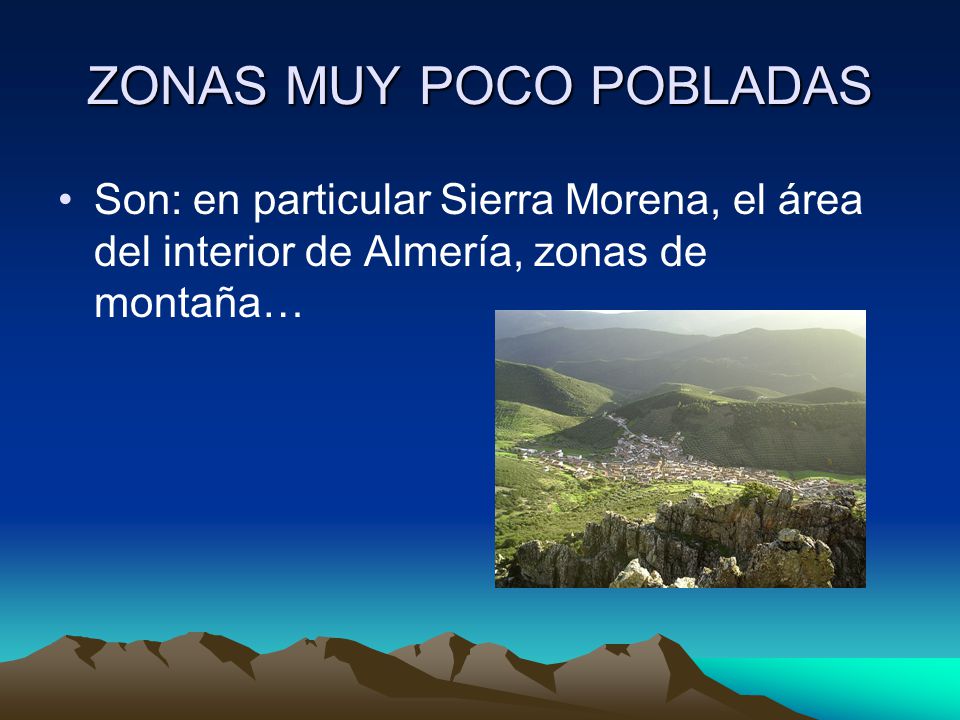 ZONAS MUY POCO POBLADAS

• Son: en particular Sierra Morena, el área del interior de Almería, zonas de montaña…